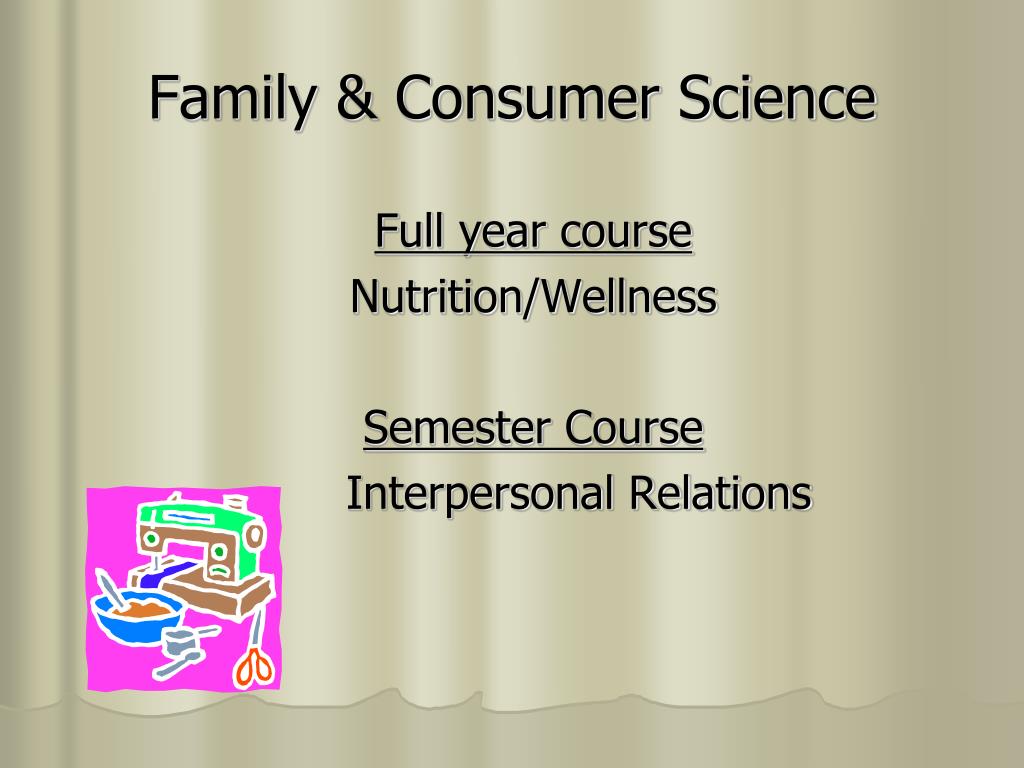 Family & Consumer Science

Full year course
Nutrition/Wellness

Semester Course
Interpersonal Relations